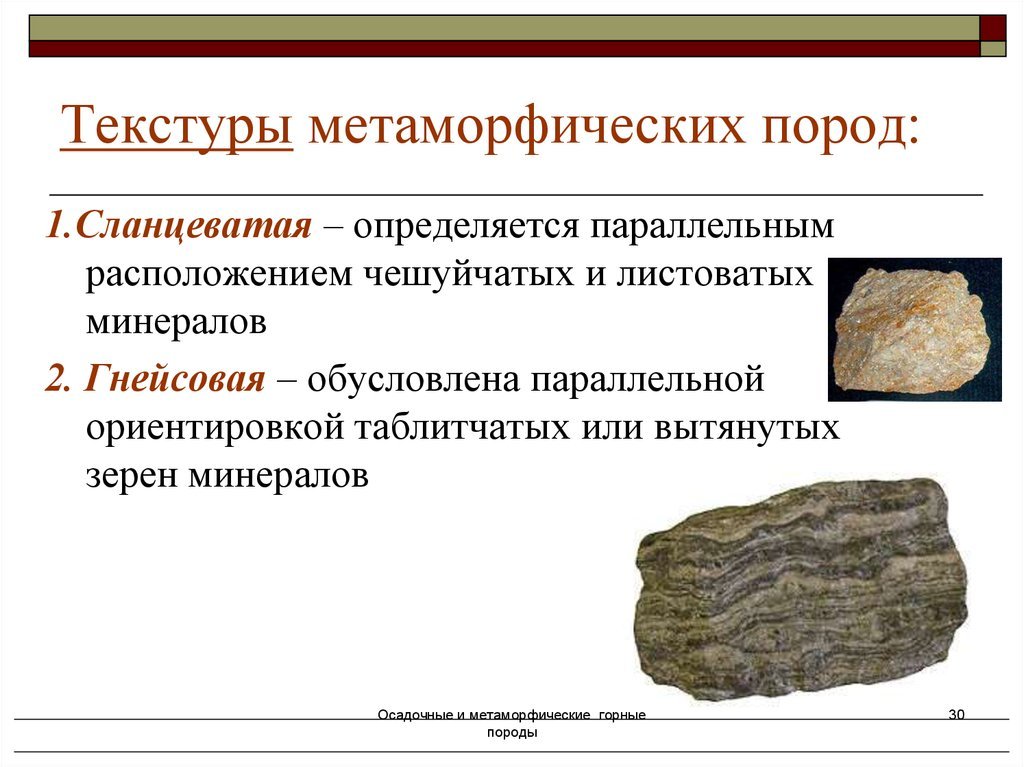 Текстуры метаморфических пород:

1.Сланцеватая – определяется параллельным расположением чешуйчатых и листоватых минералов

2. Гнейсовая – обусловлена параллельной ориентировкой таблитчатых или вытянутых зерен минералов

Осадочные и метаморфические горные породы

30